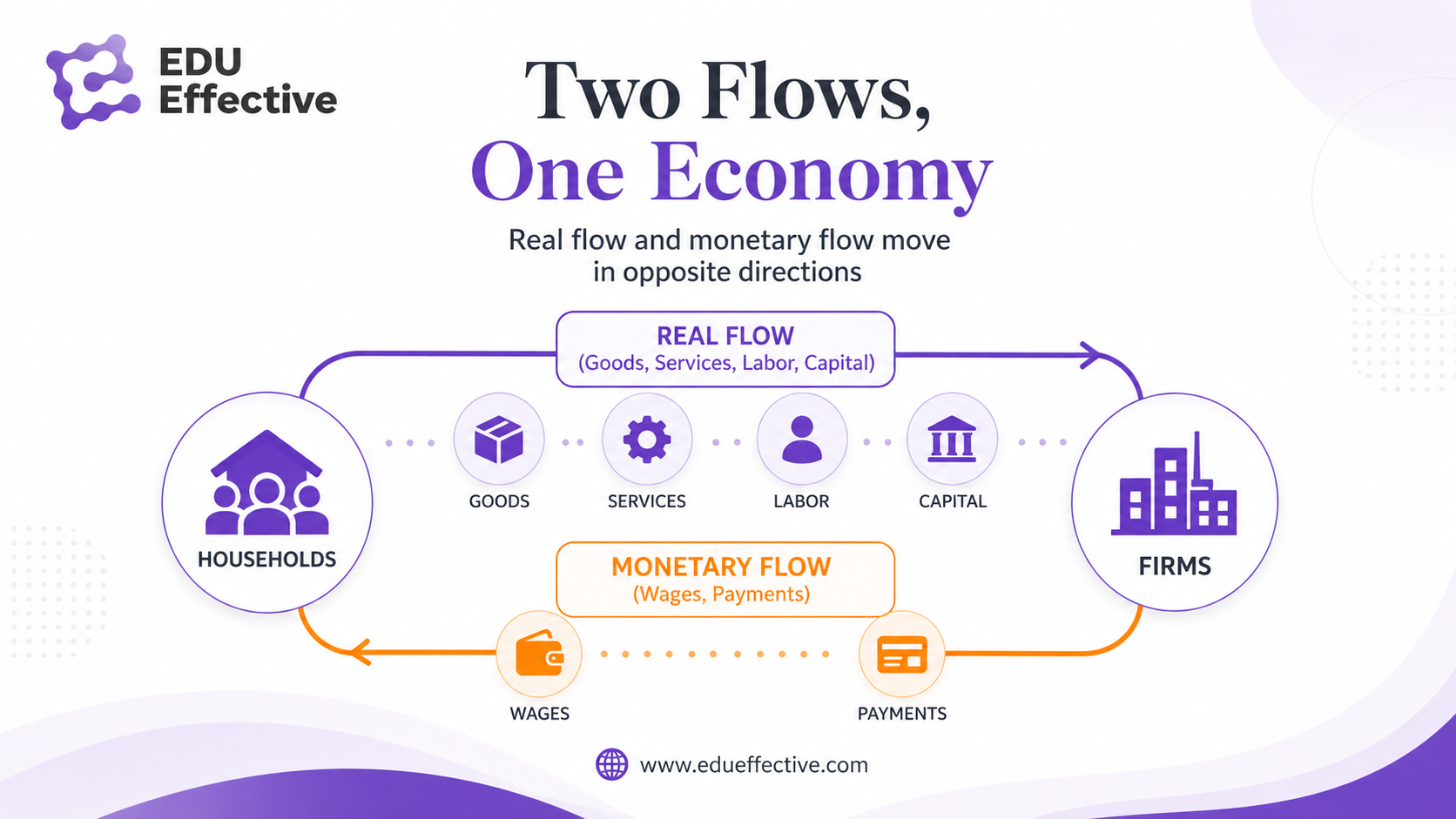 EDU Effective

Two Flows,
One Economy

Real flow and monetary flow move in opposite directions

REAL FLOW
(Goods, Services, Labor, Capital)

HOUSEHOLDS

GOODS

SERVICES

LABOR

CAPITAL

FIRMS

MONETARY FLOW
(Wages, Payments)

WAGES

PAYMENTS

www.edueffective.com